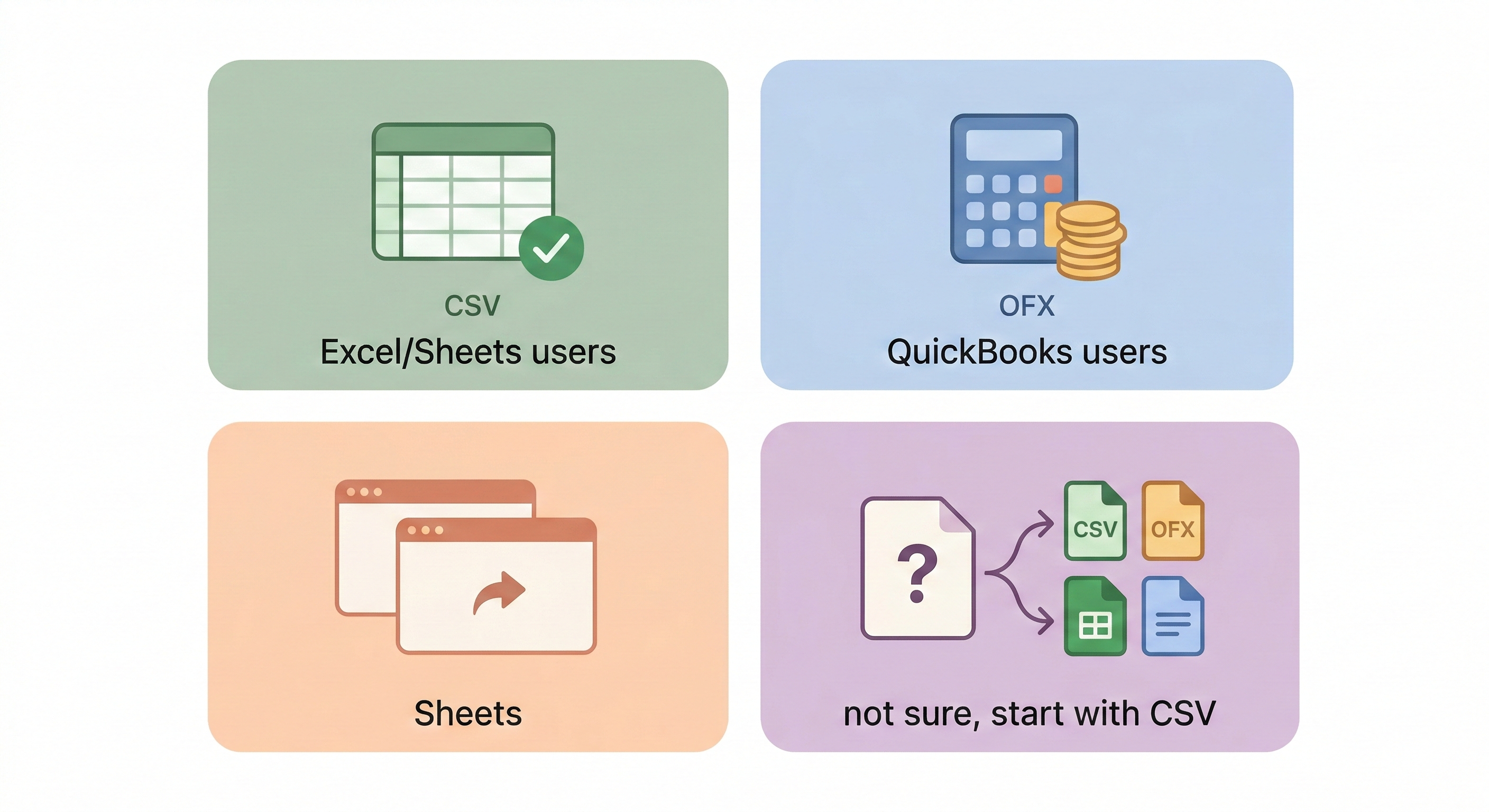 CSV
Excel/Sheets users

OFX
QuickBooks users

Sheets

?
CSV
OFX
not sure, start with CSV